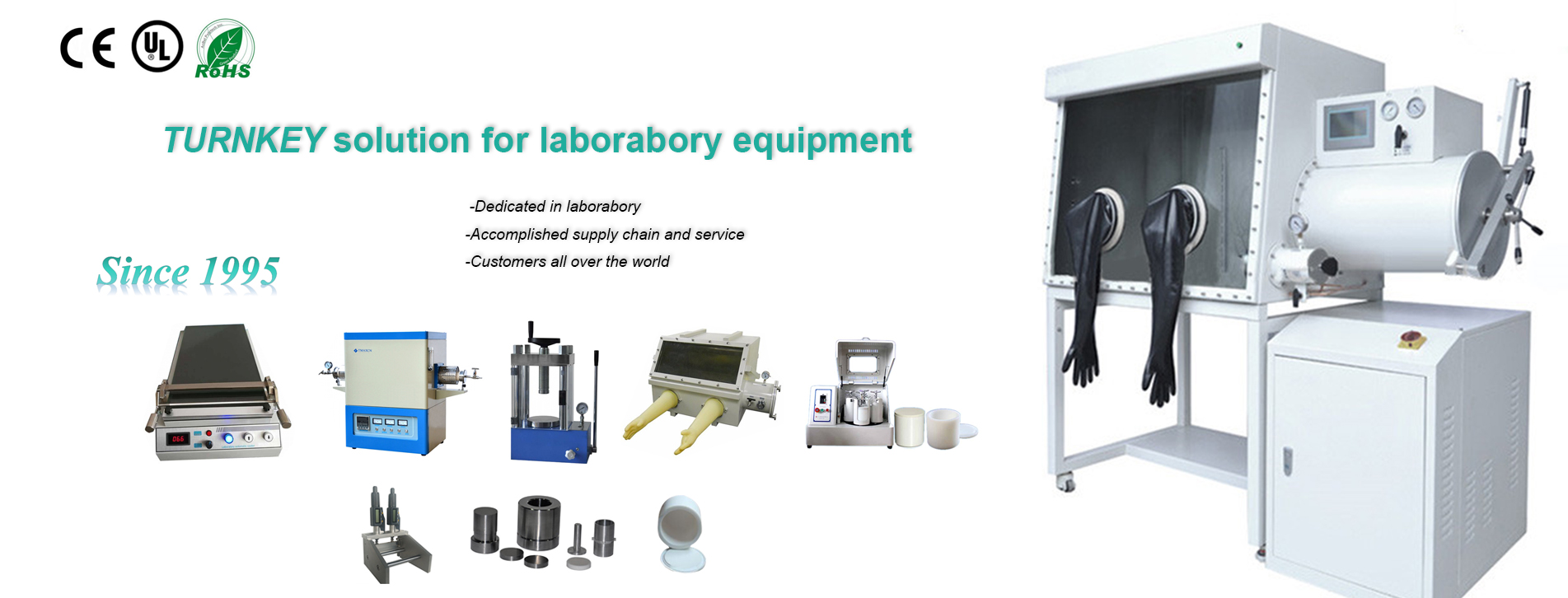 CE UL RoHS

TURNKEY solution for laborabory equipment

-Dedicated in laborabory
-Accomplished supply chain and service
-Customers all over the world

Since 1995